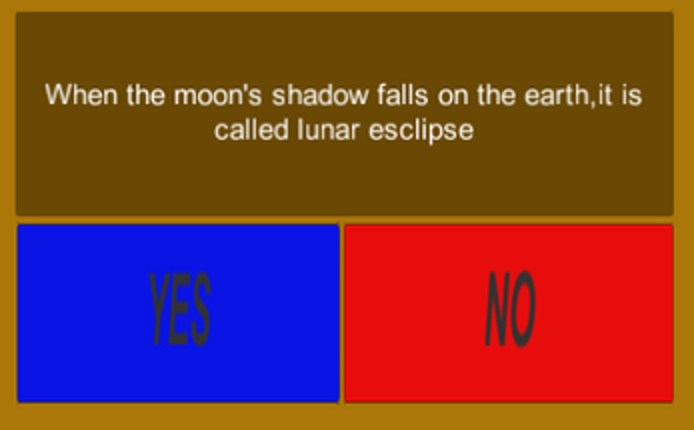 When the moon's shadow falls on the earth,it is called lunar esclipse

YES

NO